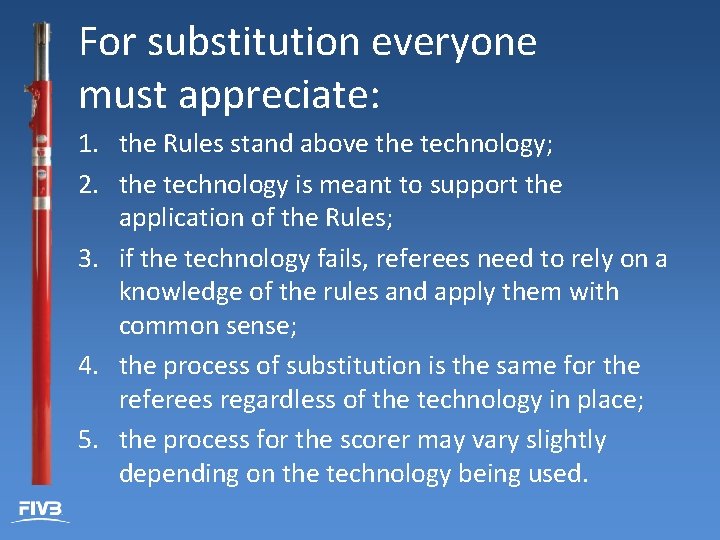 For substitution everyone must appreciate:

1. the Rules stand above the technology;
2. the technology is meant to support the application of the Rules;
3. if the technology fails, referees need to rely on a knowledge of the rules and apply them with common sense;
4. the process of substitution is the same for the referees regardless of the technology in place;
5. the process for the scorer may vary slightly depending on the technology being used.

FIVB